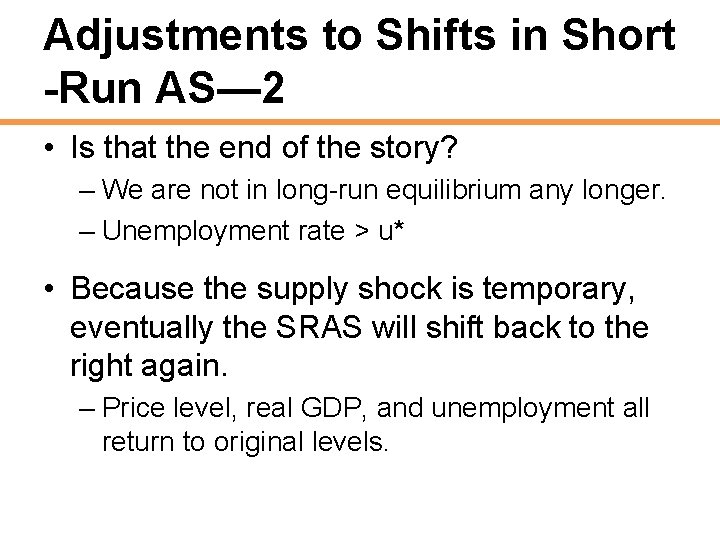 Adjustments to Shifts in Short -Run AS—2

• Is that the end of the story?
– We are not in long-run equilibrium any longer.
– Unemployment rate > u*

• Because the supply shock is temporary, eventually the SRAS will shift back to the right again.
– Price level, real GDP, and unemployment all return to original levels.